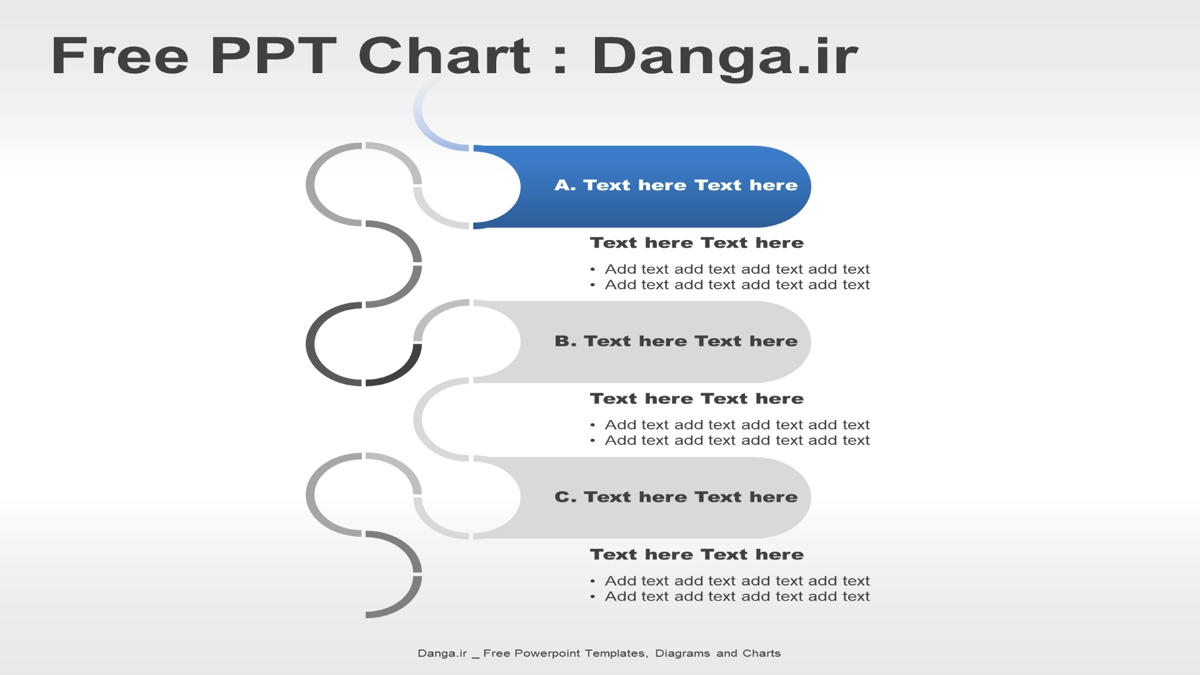 Free PPT Chart : Danga.ir

A. Text here Text here

Text here Text here

• Add text add text add text add text
• Add text add text add text add text

B. Text here Text here

Text here Text here

• Add text add text add text add text
• Add text add text add text add text

C. Text here Text here

Text here Text here

• Add text add text add text add text
• Add text add text add text add text

Danga.ir _ Free Powerpoint Templates, Diagrams and Charts